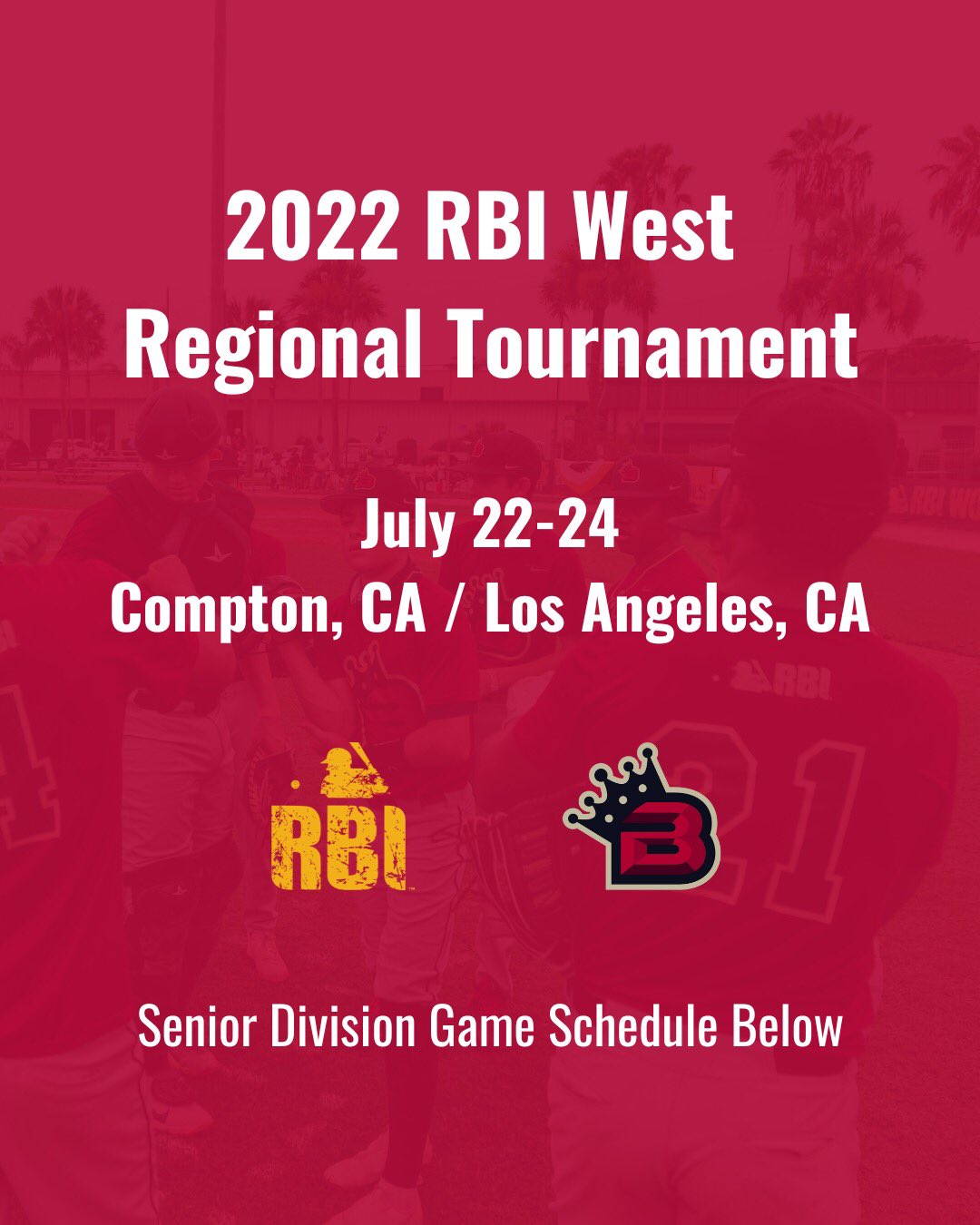 2022 RBI West Regional Tournament

July 22-24
Compton, CA / Los Angeles, CA

RBI

B

Senior Division Game Schedule Below